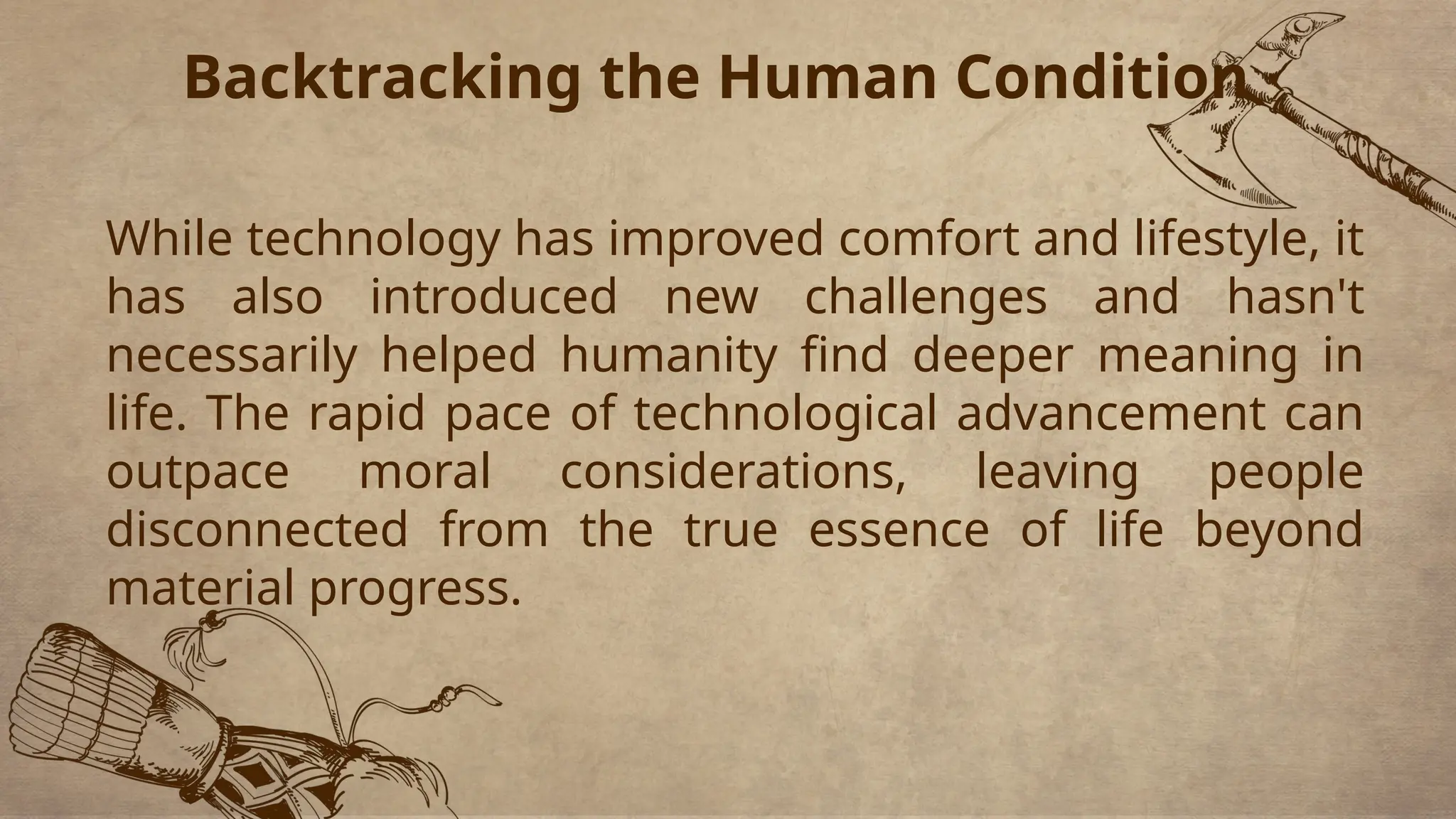 Backtracking the Human Condition

While technology has improved comfort and lifestyle, it has also introduced new challenges and hasn't necessarily helped humanity find deeper meaning in life. The rapid pace of technological advancement can outpace moral considerations, leaving people disconnected from the true essence of life beyond material progress.